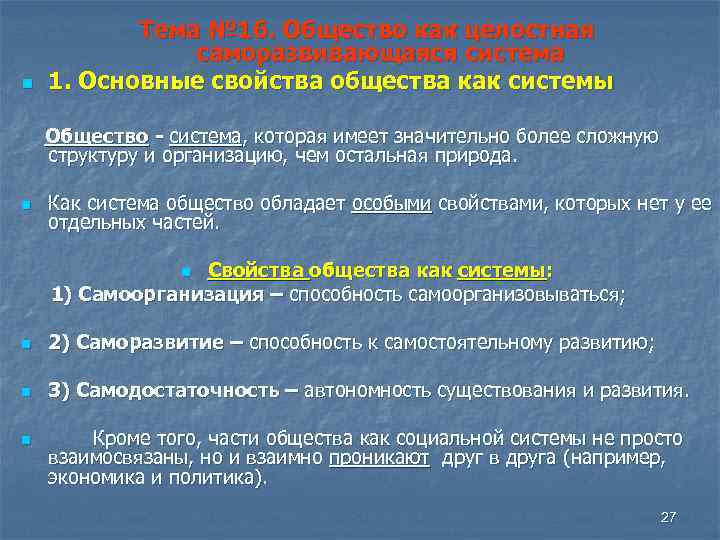 Тема №16. Общество как целостная саморазвивающаяся система

1. Основные свойства общества как системы

Общество - система, которая имеет значительно более сложную структуру и организацию, чем остальная природа.

Как система общество обладает особыми свойствами, которых нет у ее отдельных частей.

Свойства общества как системы:

1) Самоорганизация – способность самоорганизовываться;

2) Саморазвитие – способность к самостоятельному развитию;

3) Самодостаточность – автономность существования и развития.

Кроме того, части общества как социальной системы не просто взаимосвязаны, но и взаимно проникают друг в друга (например, экономика и политика).

27